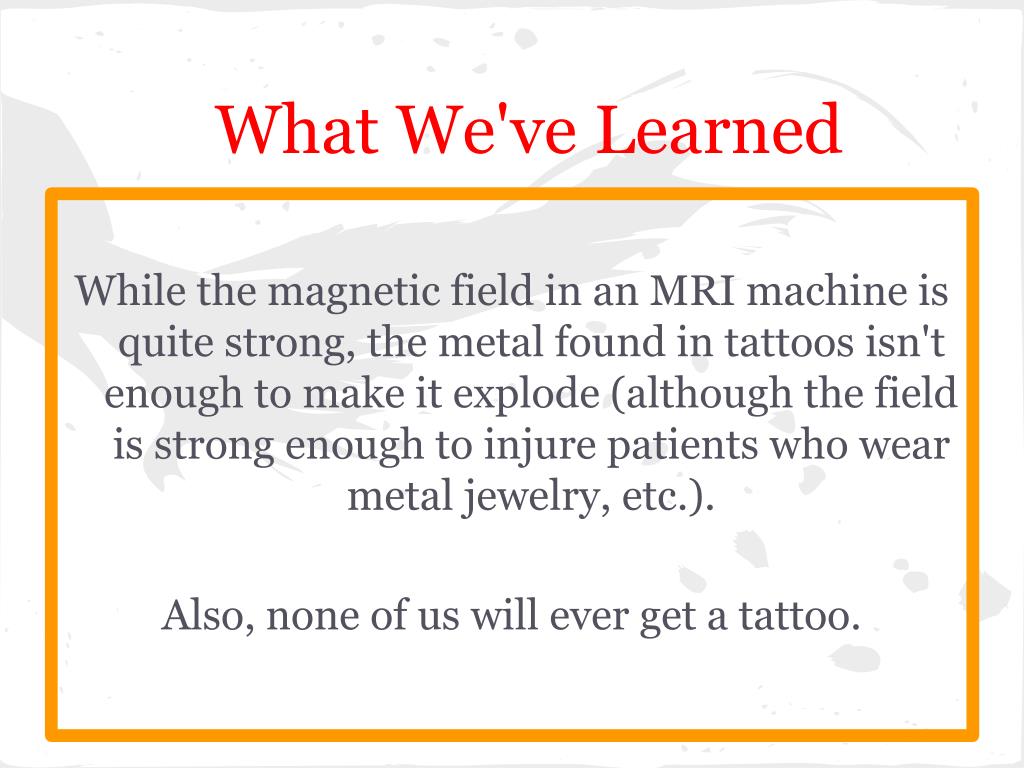 What We've Learned

While the magnetic field in an MRI machine is quite strong, the metal found in tattoos isn't enough to make it explode (although the field is strong enough to injure patients who wear metal jewelry, etc.).

Also, none of us will ever get a tattoo.